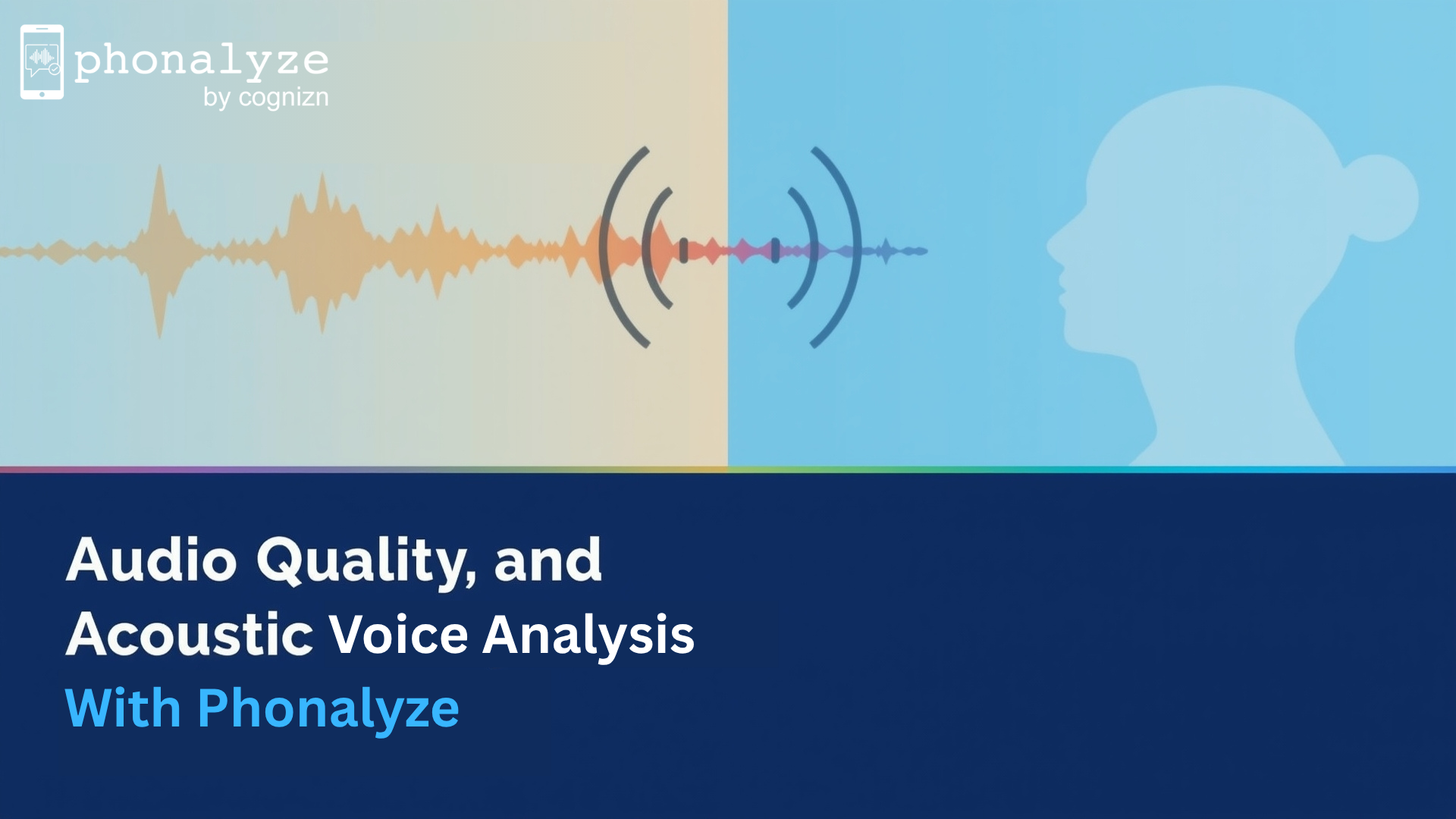 phonalyze
by cognizn

Audio Quality, and Acoustic Voice Analysis
With Phonalyze